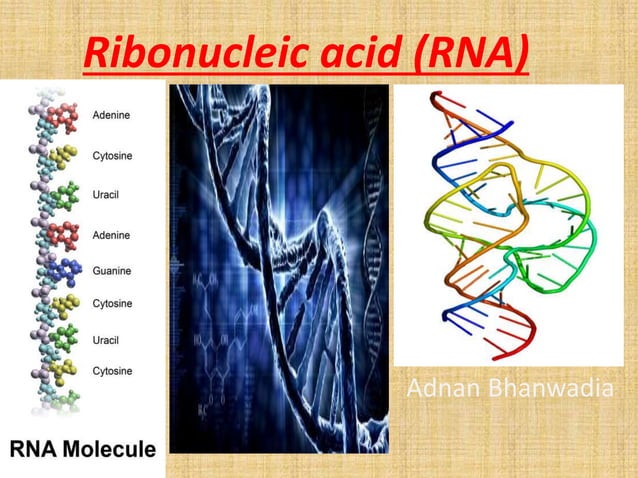 Ribonucleic acid (RNA)

Adenine
Cytosine
Uracil
Adenine
Guanine
Cytosine
Uracil
Cytosine

RNA Molecule

Adnan Bhanwadia